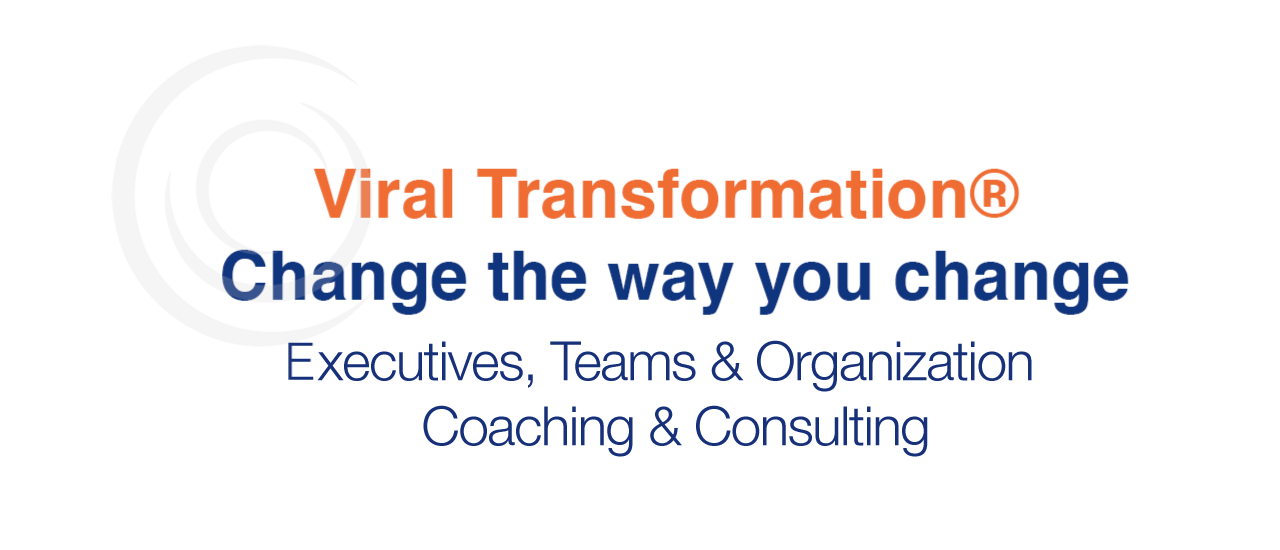 Viral Transformation®
Change the way you change
Executives, Teams & Organization
Coaching & Consulting